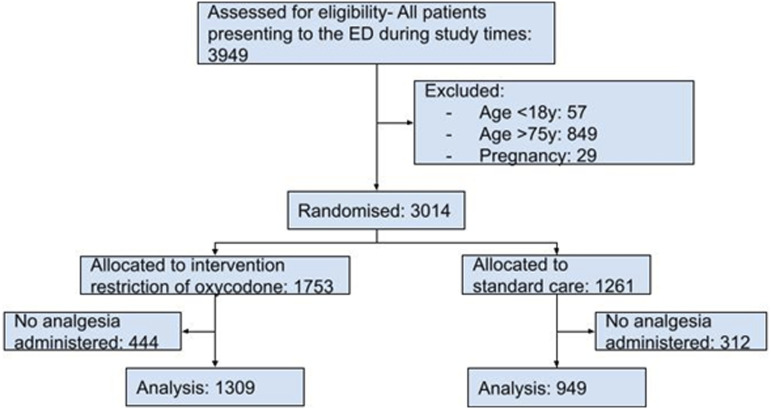 Assessed for eligibility- All patients presenting to the ED during study times: 3949

Excluded:
- Age <18y: 57
- Age >75y: 849
- Pregnancy: 29

Randomised: 3014

Allocated to intervention restriction of oxycodone: 1753

Allocated to standard care: 1261

No analgesia administered: 444

No analgesia administered: 312

Analysis: 1309

Analysis: 949